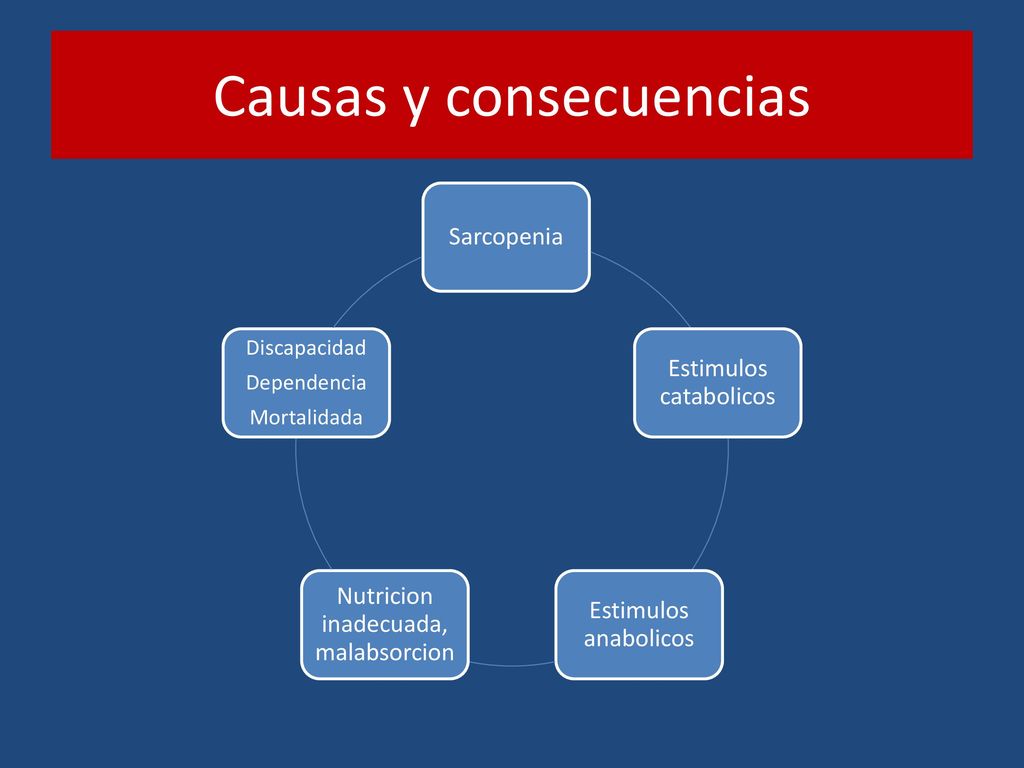 Causas y consecuencias

Sarcopenia

Estimulos catabolicos

Estimulos anabolicos

Nutricion inadecuada, malabsorcion

Discapacidad
Dependencia
Mortalidada